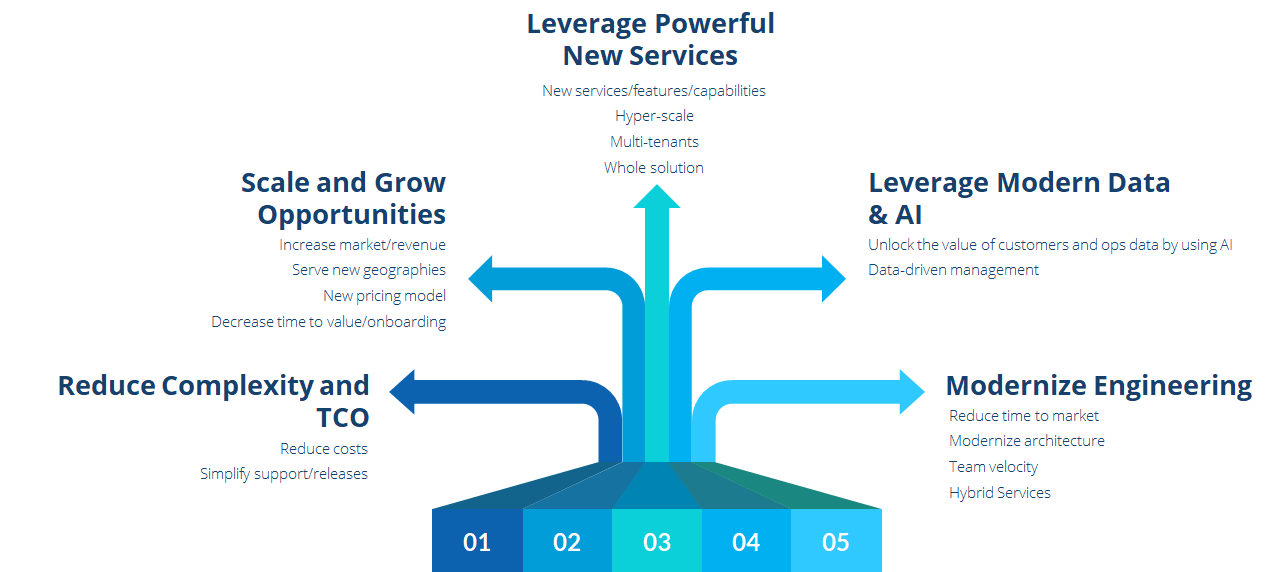 Leverage Powerful New Services

New services/features/capabilities
Hyper-scale
Multi-tenants
Whole solution

Scale and Grow Opportunities

Increase market/revenue
Serve new geographies
New pricing model
Decrease time to value/onboarding

Leverage Modern Data & AI

Unlock the value of customers and ops data by using AI
Data-driven management

Reduce Complexity and TCO

Reduce costs
Simplify support/releases

Modernize Engineering

Reduce time to market
Modernize architecture
Team velocity
Hybrid Services

01 02 03 04 05